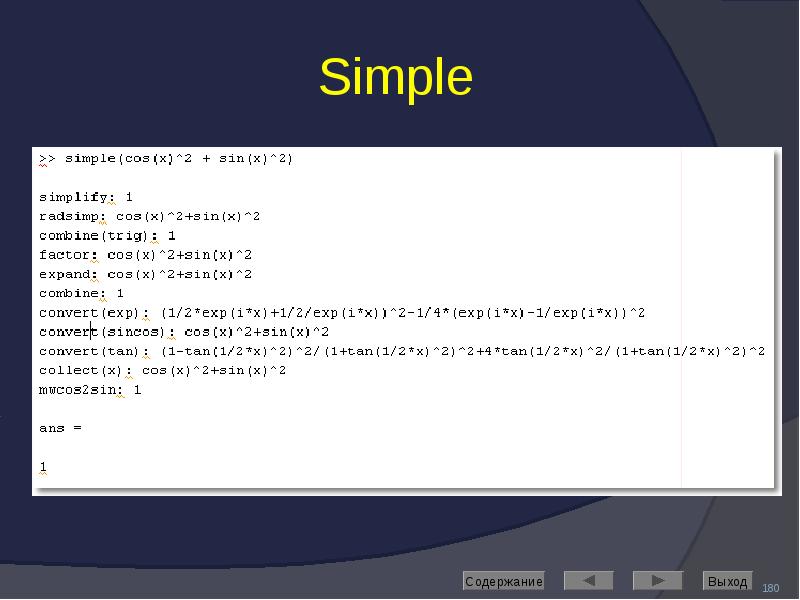 Simple

>> simple(cos(x)^2 + sin(x)^2)

simplify: 1
radsimp: cos(x)^2+sin(x)^2
combine(trig): 1
factor: cos(x)^2+sin(x)^2
expand: cos(x)^2+sin(x)^2
combine: 1
convert(exp): (1/2*exp(i*x)+1/2/exp(i*x))^2-1/4*(exp(i*x)-1/exp(i*x))^2
convert(sincos): cos(x)^2+sin(x)^2
convert(tan): (1-tan(1/2*x)^2)^2/(1+tan(1/2*x)^2)^2+4*tan(1/2*x)^2/(1+tan(1/2*x)^2)^2
collect(x): cos(x)^2+sin(x)^2
mwcos2sin: 1

ans =

1

Содержание
Выход
180